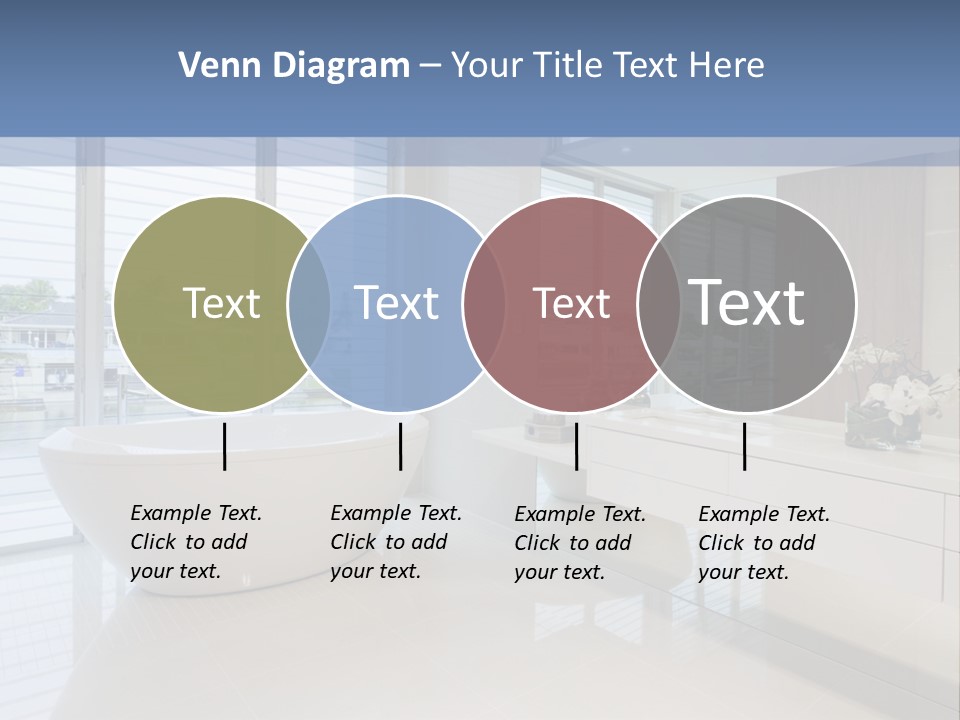 Venn Diagram – Your Title Text Here

Text

Text

Text

Text

Example Text. Click to add your text.

Example Text. Click to add your text.

Example Text. Click to add your text.

Example Text. Click to add your text.